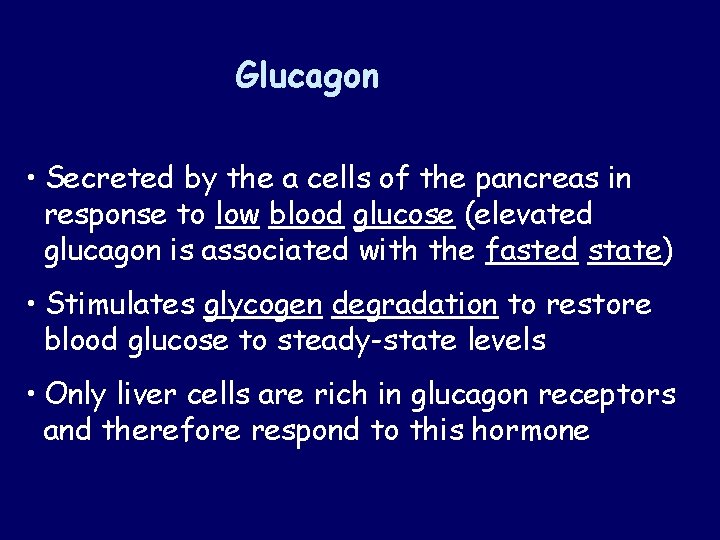 Glucagon

• Secreted by the a cells of the pancreas in response to low blood glucose (elevated glucagon is associated with the fasted state)

• Stimulates glycogen degradation to restore blood glucose to steady-state levels

• Only liver cells are rich in glucagon receptors and therefore respond to this hormone